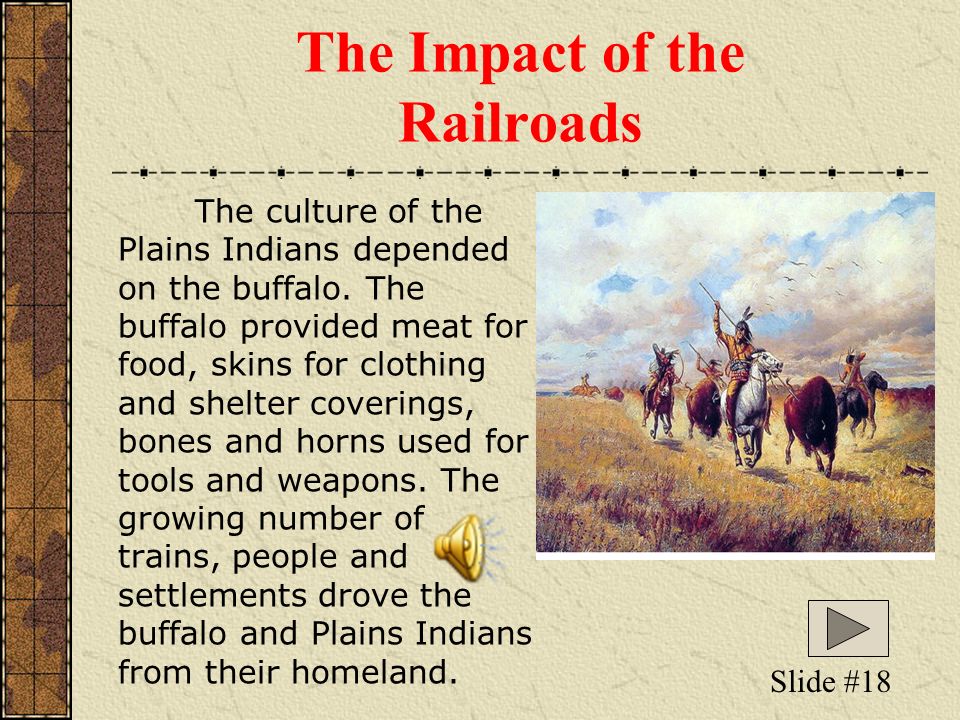 The Impact of the Railroads

The culture of the Plains Indians depended on the buffalo. The buffalo provided meat for food, skins for clothing and shelter coverings, bones and horns used for tools and weapons. The growing number of trains, people and settlements drove the buffalo and Plains Indians from their homeland.

Slide #18